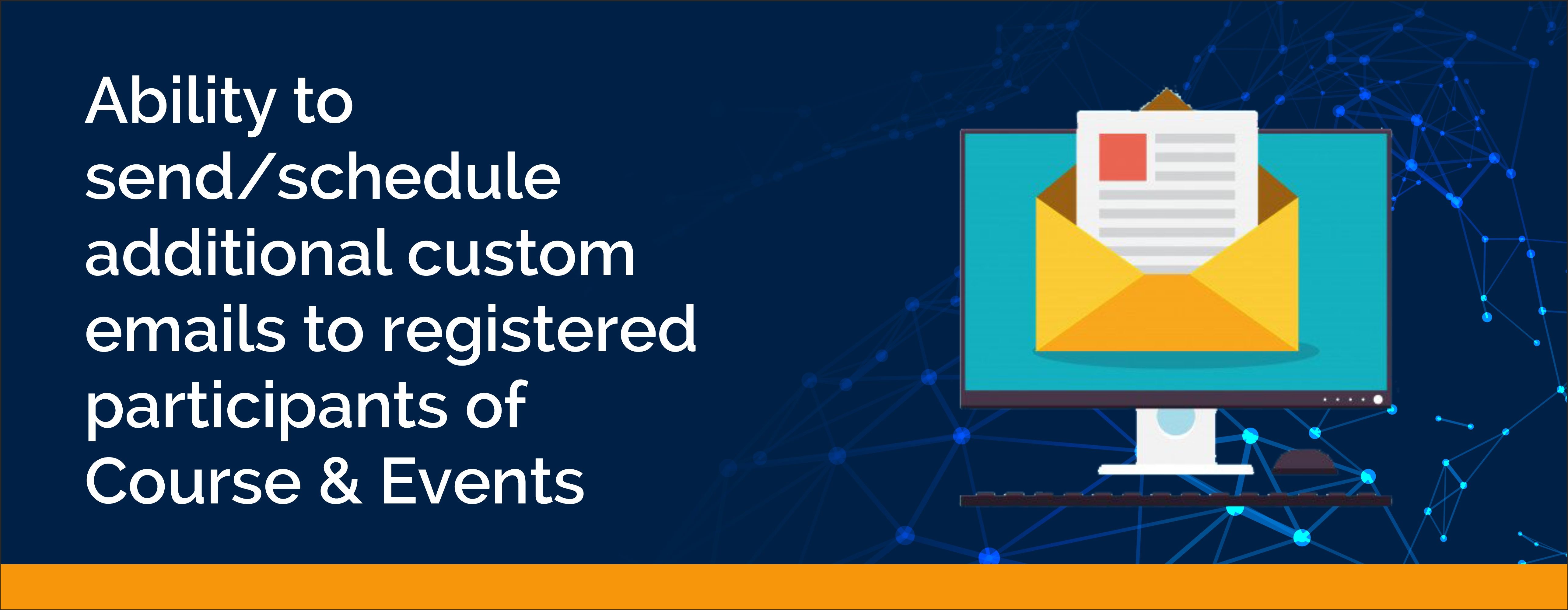 Ability to send/schedule additional custom emails to registered participants of Course & Events